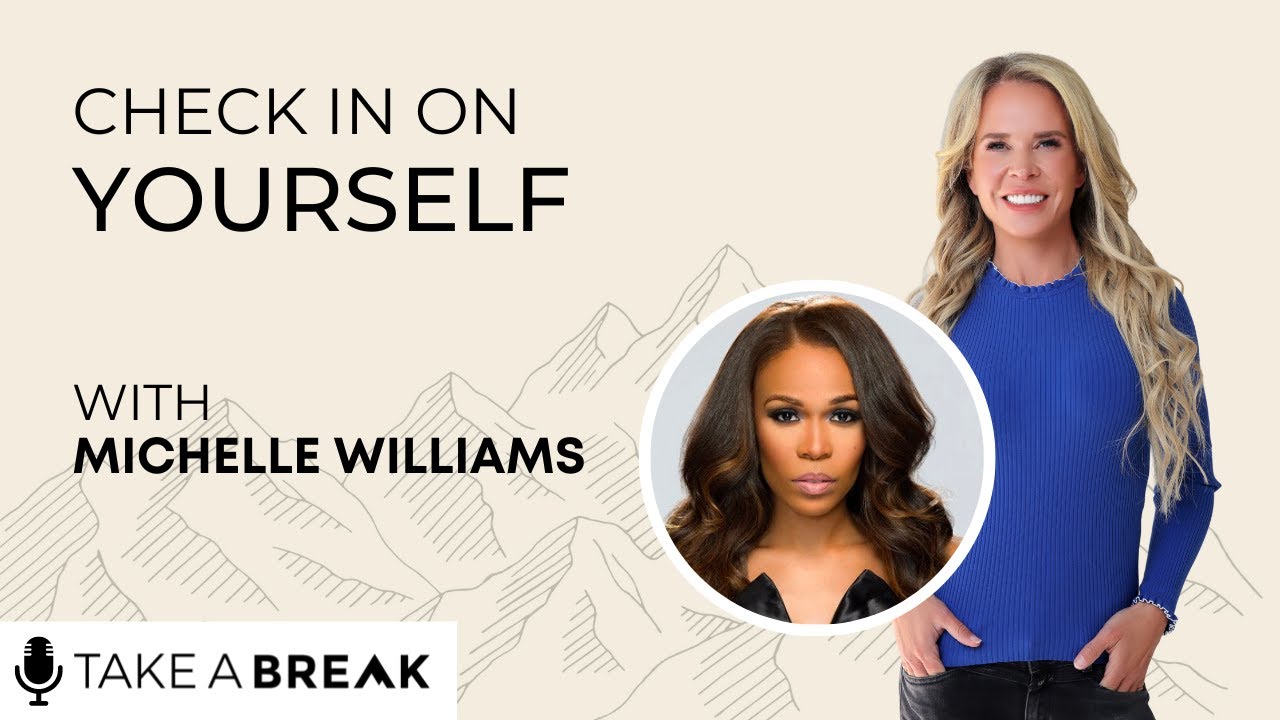 CHECK IN ON
YOURSELF

WITH
MICHELLE WILLIAMS

TAKE A BREAK